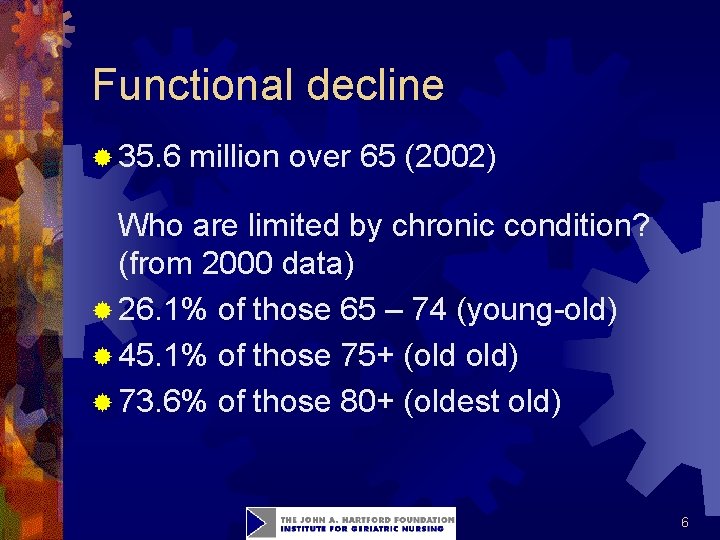 Functional decline

35.6 million over 65 (2002)

Who are limited by chronic condition? (from 2000 data)

26.1% of those 65 – 74 (young-old)

45.1% of those 75+ (old old)

73.6% of those 80+ (oldest old)

THE JOHN A. HARTFORD FOUNDATION
INSTITUTE FOR GERIATRIC NURSING

6